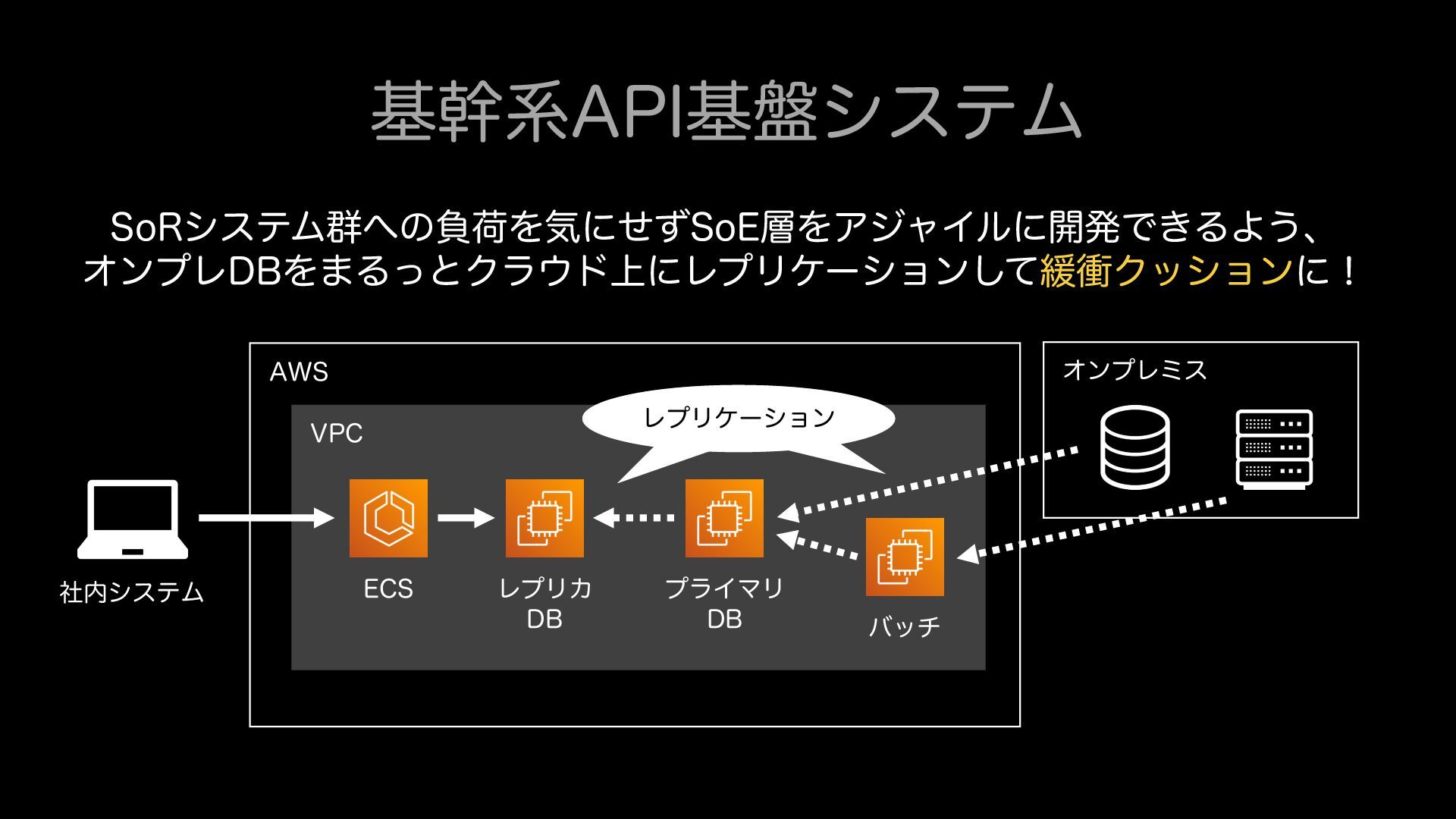 基幹系API基盤システム

SoRシステム群への負荷を気にせずSoE層をアジャイルに開発できるよう、オンプレDBをまるっとクラウド上にレプリケーションして緩衝クッションに！

AWS

VPC

レプリケーション

オンプレミス

社内システム

ECS

レプリカ
DB

プライマリ
DB

バッチ